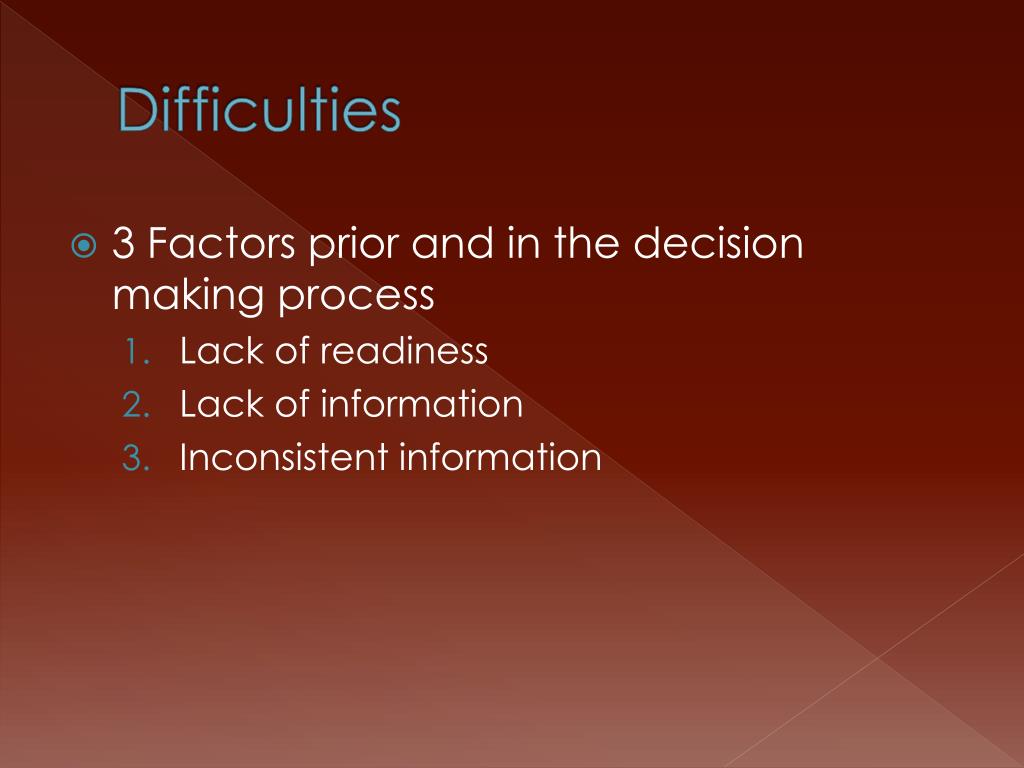 Difficulties

3 Factors prior and in the decision making process

1. Lack of readiness
2. Lack of information
3. Inconsistent information